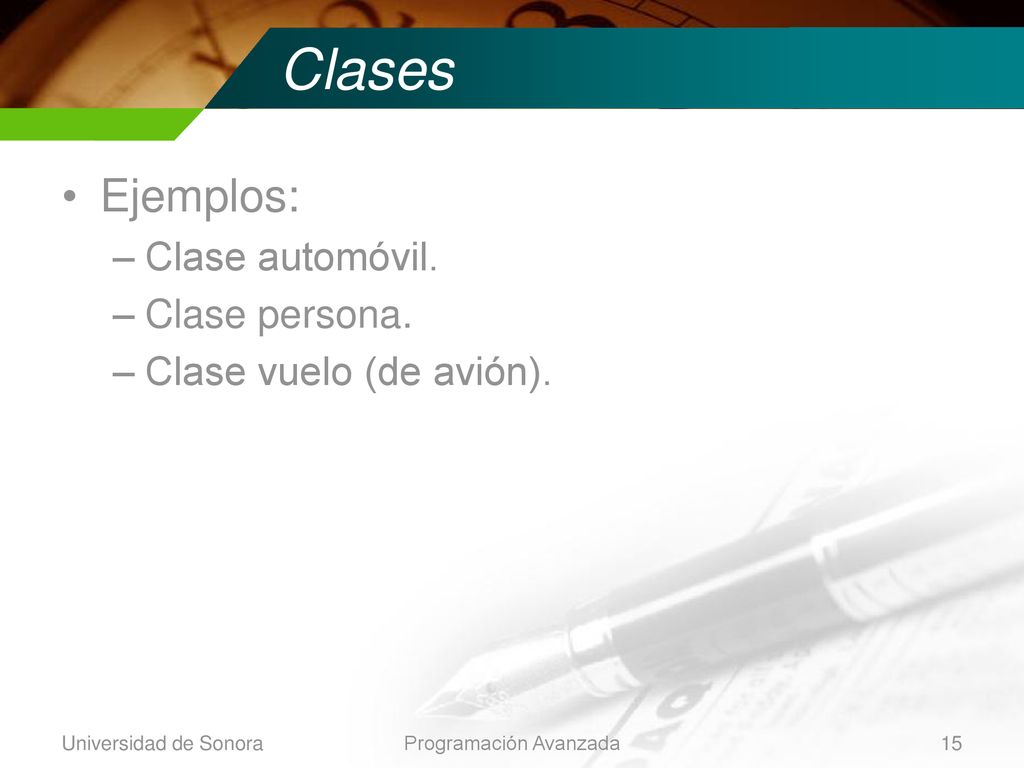 Clases

• Ejemplos:
– Clase automóvil.
– Clase persona.
– Clase vuelo (de avión).

Universidad de Sonora
Programación Avanzada
15